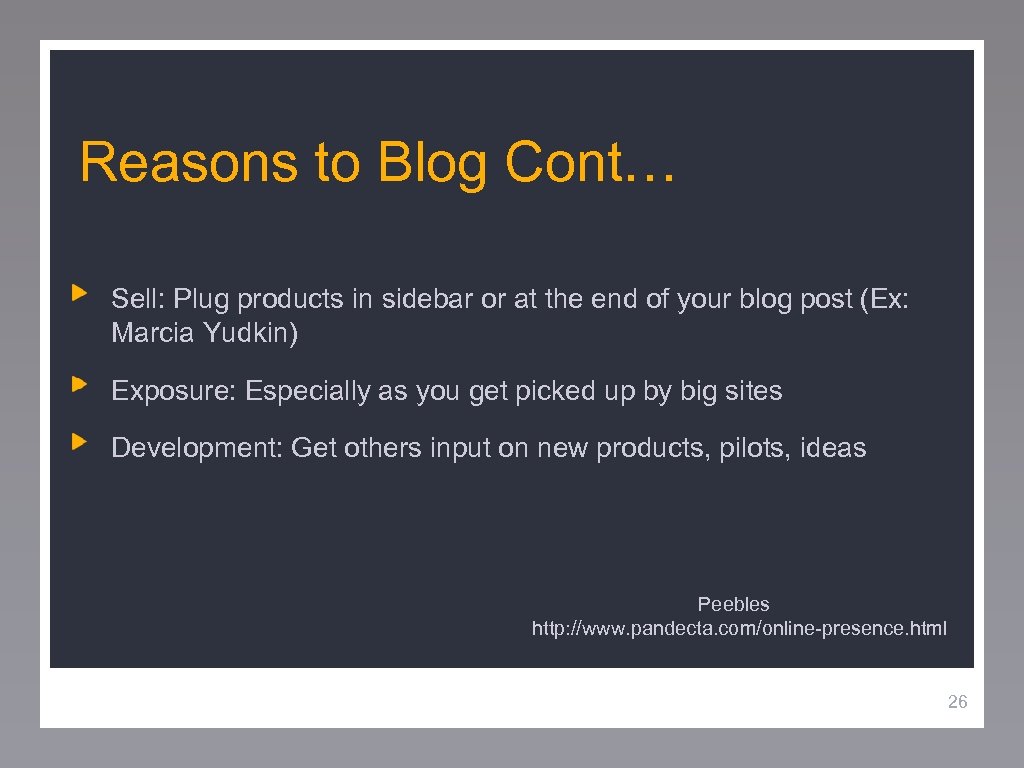 Reasons to Blog Cont…

Sell: Plug products in sidebar or at the end of your blog post (Ex: Marcia Yudkin)

Exposure: Especially as you get picked up by big sites

Development: Get others input on new products, pilots, ideas

Peebles
http://www.pandecta.com/online-presence.html

26